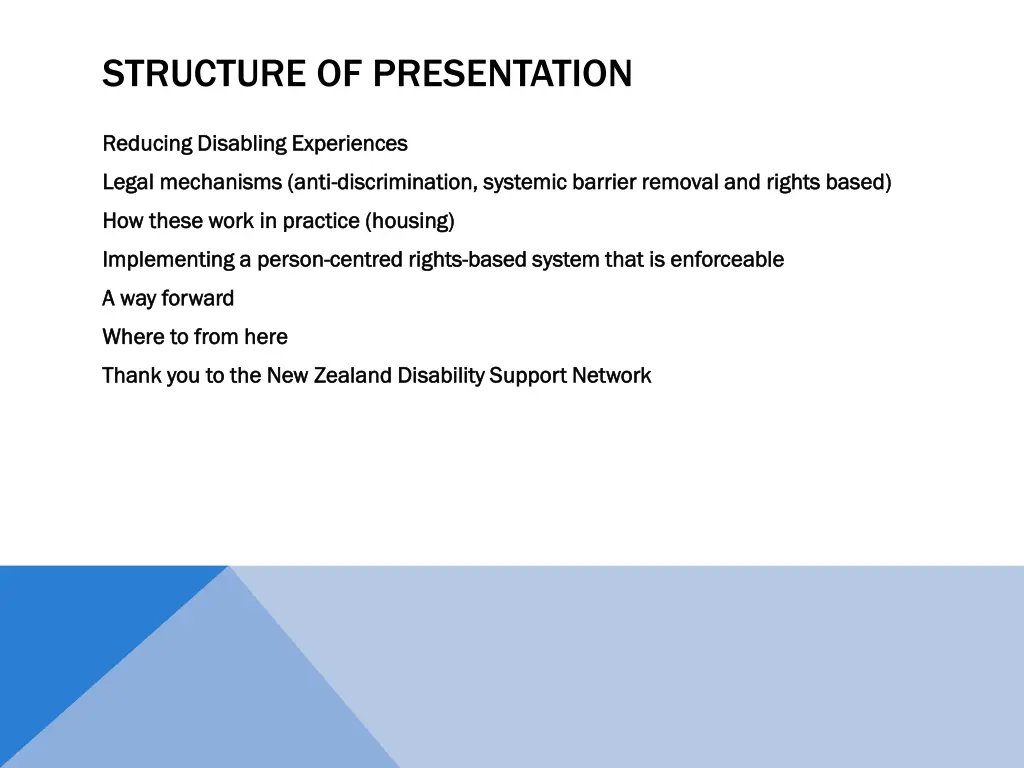 STRUCTURE OF PRESENTATION

Reducing Disabling Experiences

Legal mechanisms (anti-discrimination, systemic barrier removal and rights based)

How these work in practice (housing)

Implementing a person-centred rights-based system that is enforceable

A way forward

Where to from here

Thank you to the New Zealand Disability Support Network